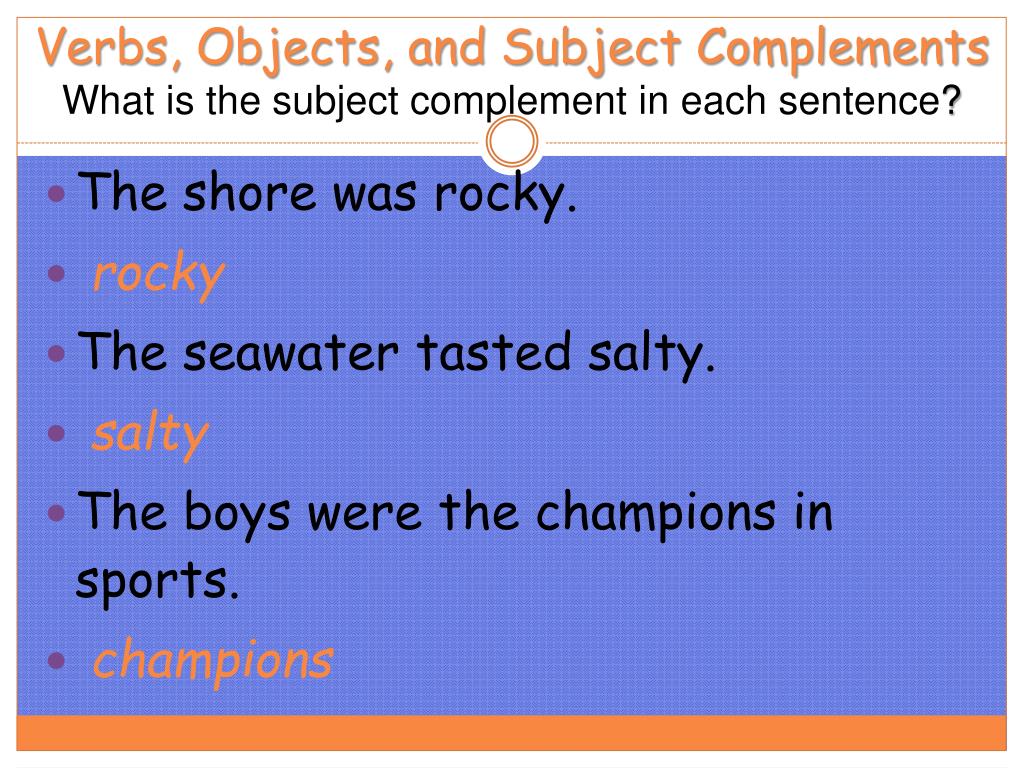 Verbs, Objects, and Subject Complements
What is the subject complement in each sentence?

The shore was rocky.

rocky

The seawater tasted salty.

salty

The boys were the champions in sports.

champions